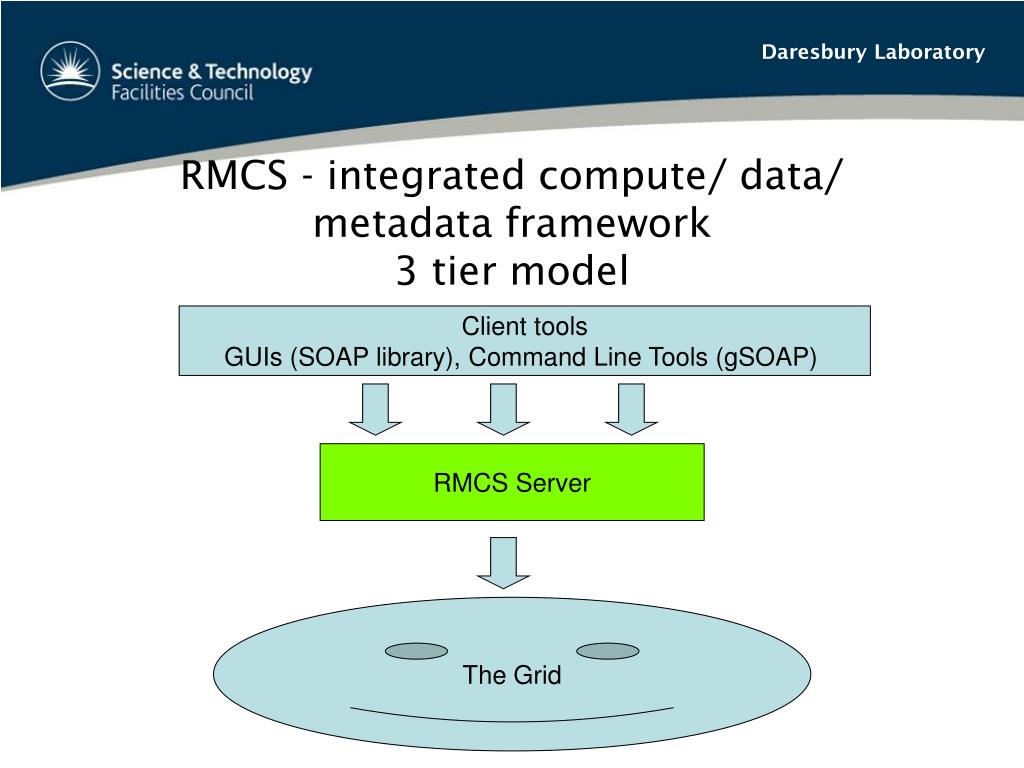 Science & Technology Facilities Council

Daresbury Laboratory

RMCS - integrated compute/ data/ metadata framework
3 tier model

Client tools
GUIs (SOAP library), Command Line Tools (gSOAP)

RMCS Server

The Grid